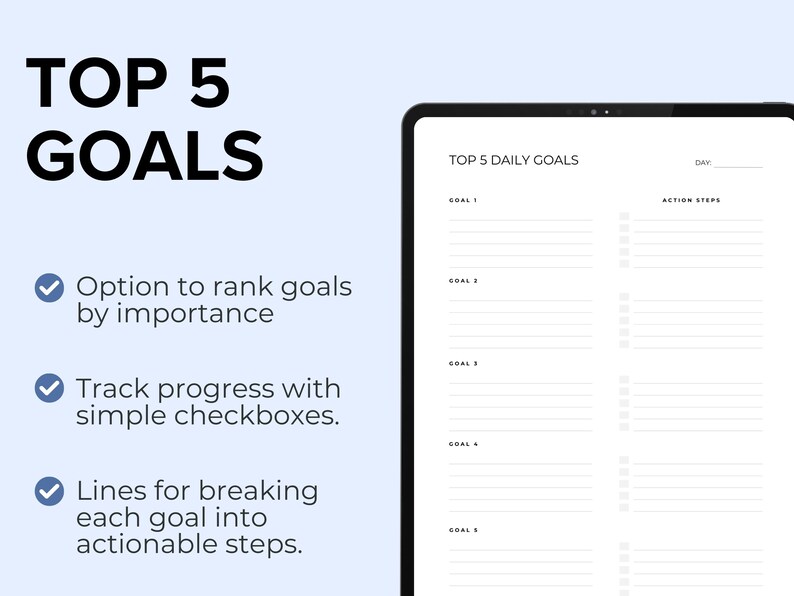 TOP 5 GOALS

Option to rank goals by importance

Track progress with simple checkboxes.

Lines for breaking each goal into actionable steps.

TOP 5 DAILY GOALS

DAY:

GOAL 1

ACTION STEPS

GOAL 2

GOAL 3

GOAL 4

GOAL 5